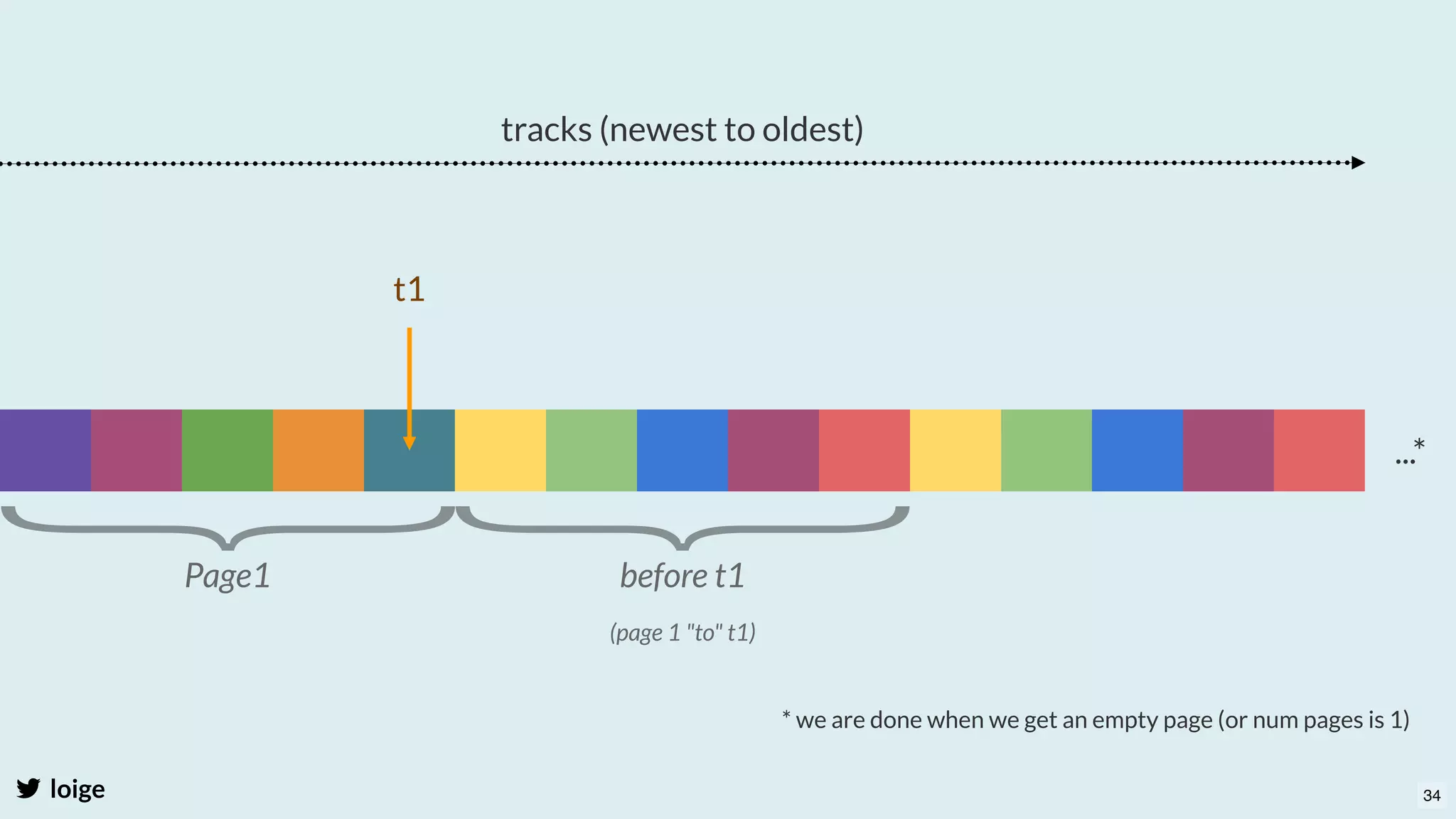 tracks (newest to oldest)

t1

...*

Page1

before t1

(page 1 "to" t1)

* we are done when we get an empty page (or num pages is 1)

loige

34